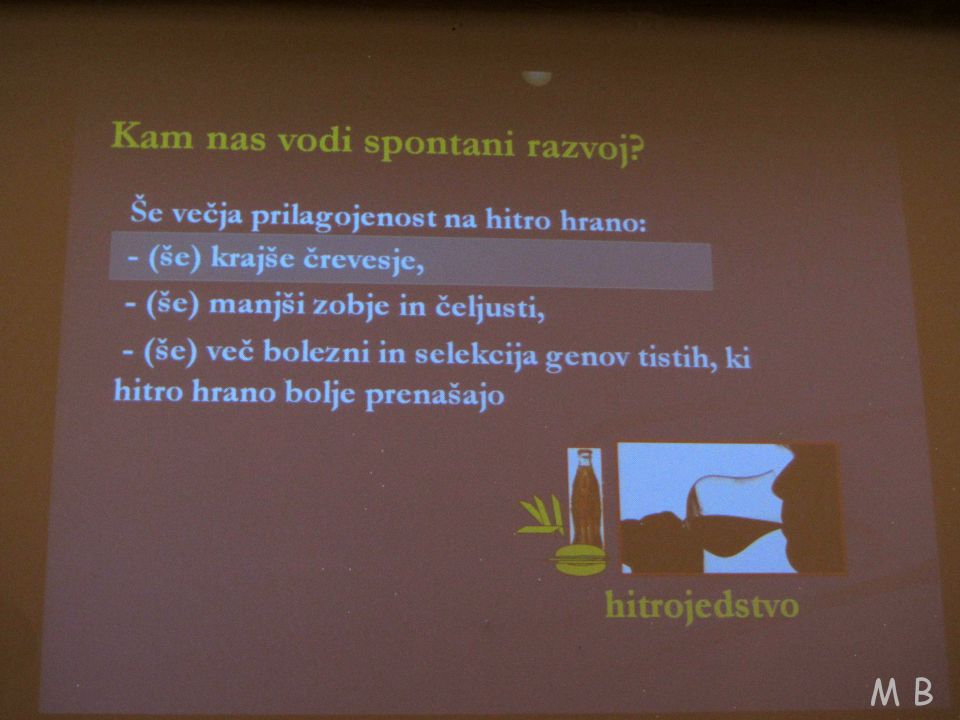 Kam nas vodi spontani razvoj?

Še večja prilagojenost na hitro hrano:

- (še) krajše črevesje,

- (še) manjši zobje in čeljusti,

- (še) več bolezni in selekcija genov tistih, ki hitro hrano bolje prenašajo

hitrojedstvo

M B